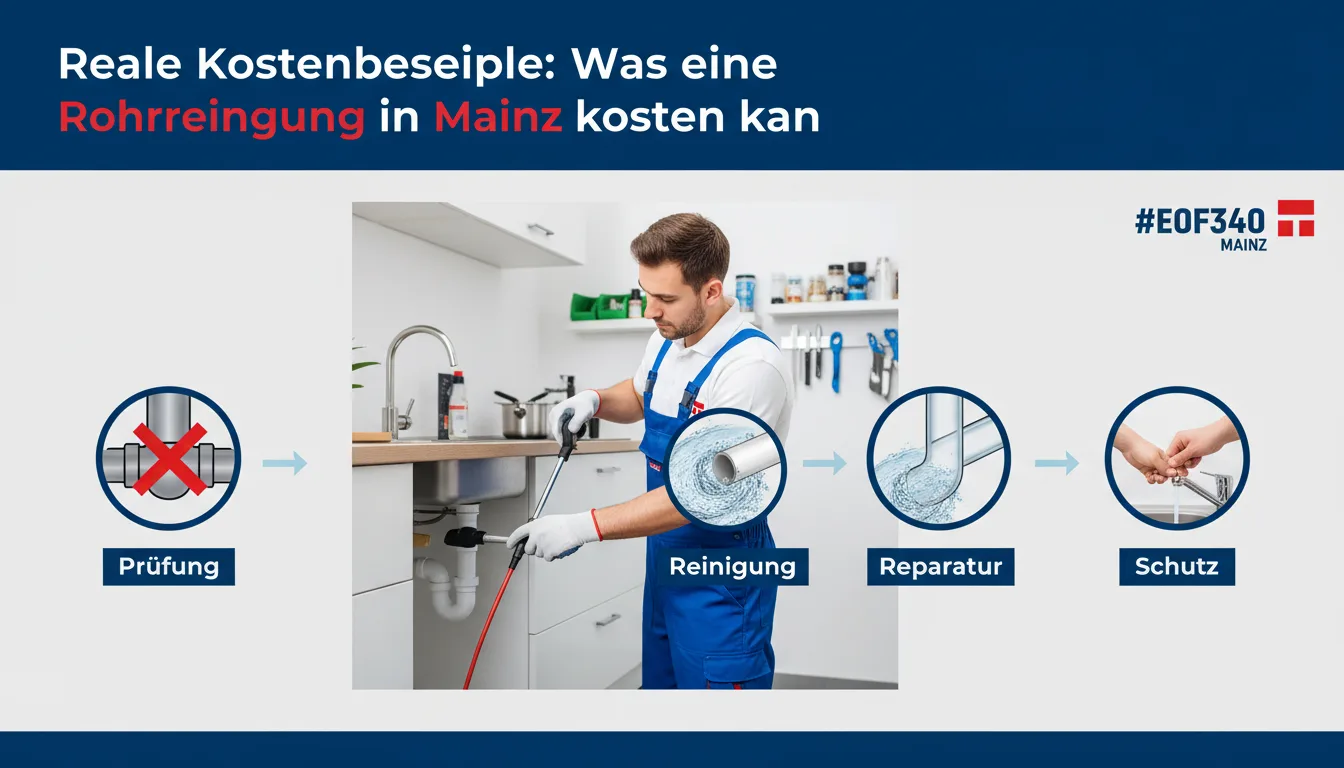 Reale Kostenbeseiple: Was eine Rohrreingung in Mainz kosten kan

#E0F340
MAINZ

Prüfung

Reinigung

Reparatur

Schutz